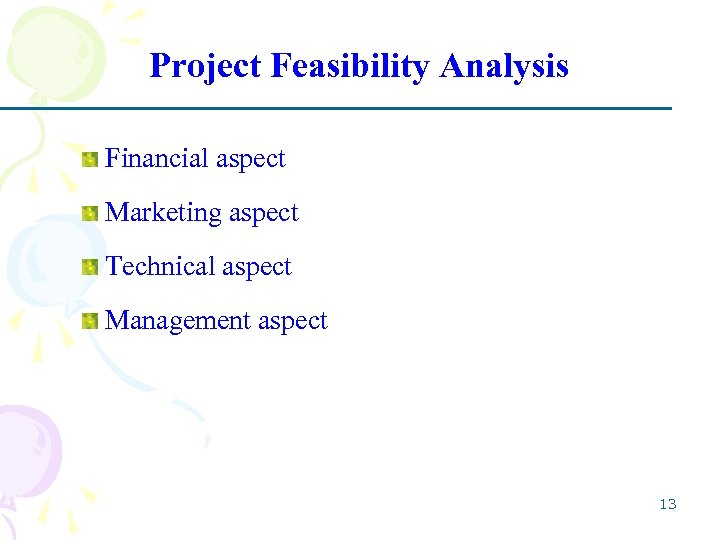 Project Feasibility Analysis

Financial aspect

Marketing aspect

Technical aspect

Management aspect

13